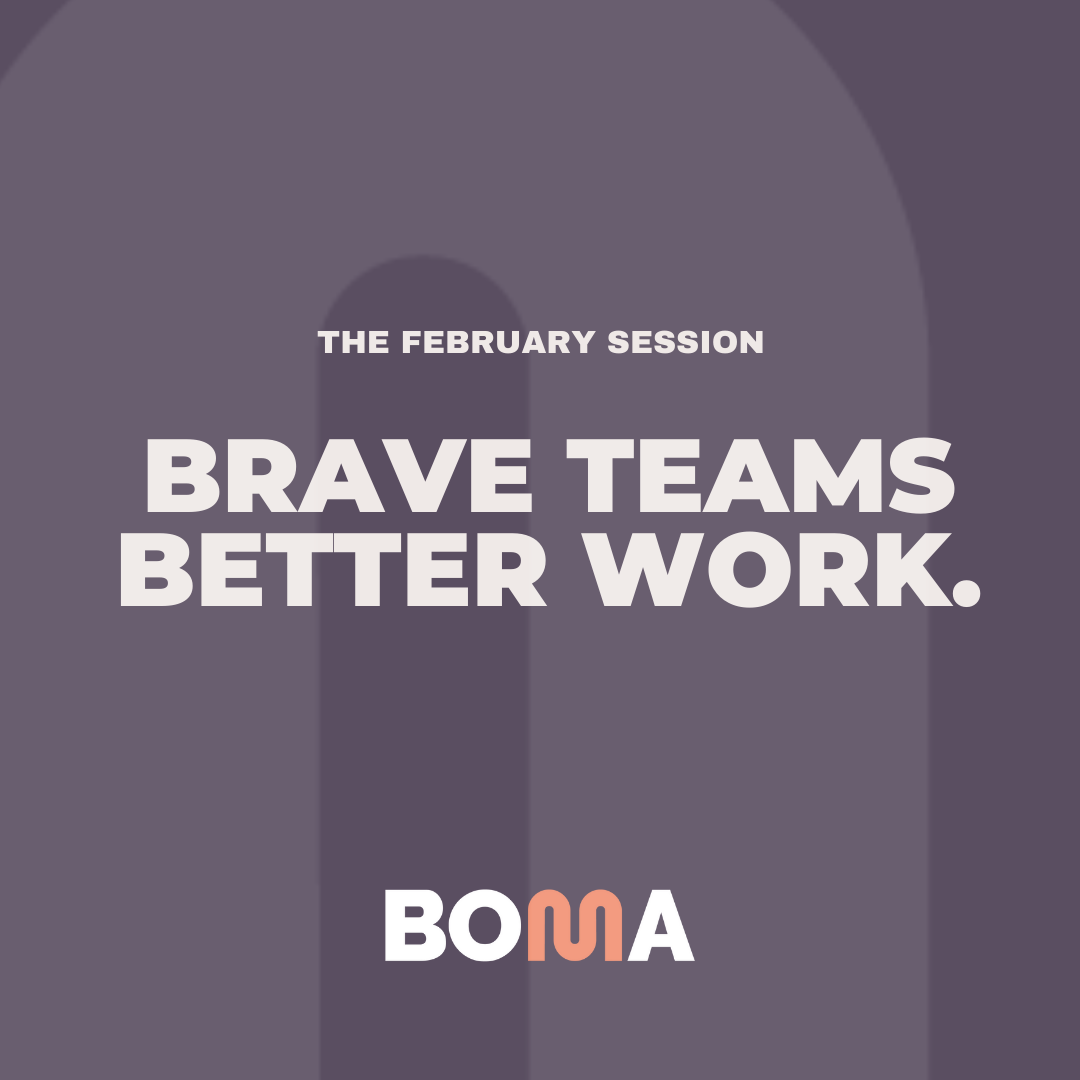 THE FEBRUARY SESSION

BRAVE TEAMS BETTER WORK.

BOMA